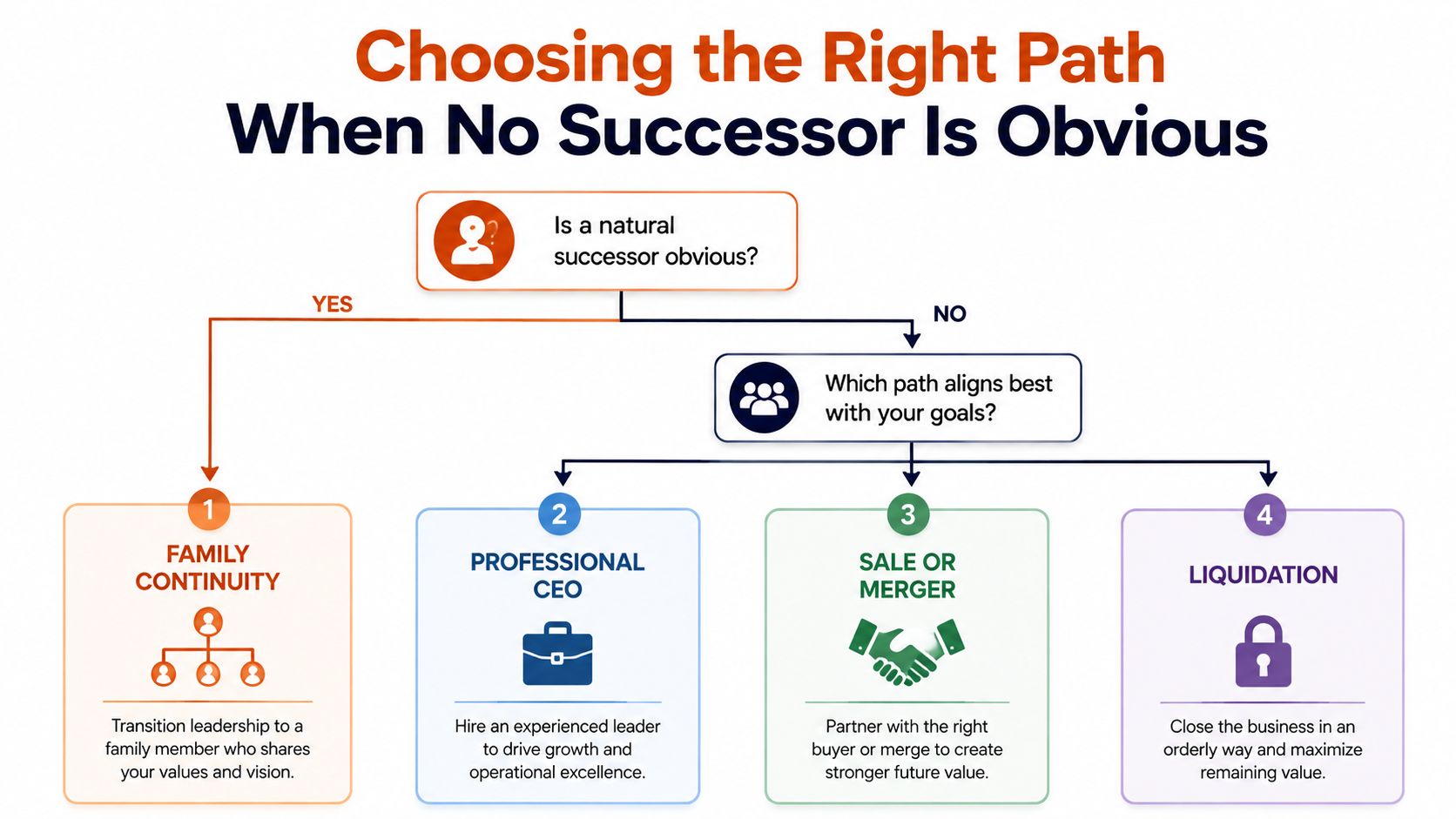 Choosing the Right Path
When No Successor Is Obvious

Is a natural successor obvious?

YES

NO

Which path aligns best with your goals?

1
FAMILY CONTINUITY
Transition leadership to a family member who shares your values and vision.

2
PROFESSIONAL CEO
Hire an experienced leader to drive growth and operational excellence.

3
SALE OR MERGER
Partner with the right buyer or merge to create stronger future value.

4
LIQUIDATION
Close the business in an orderly way and maximize remaining value.